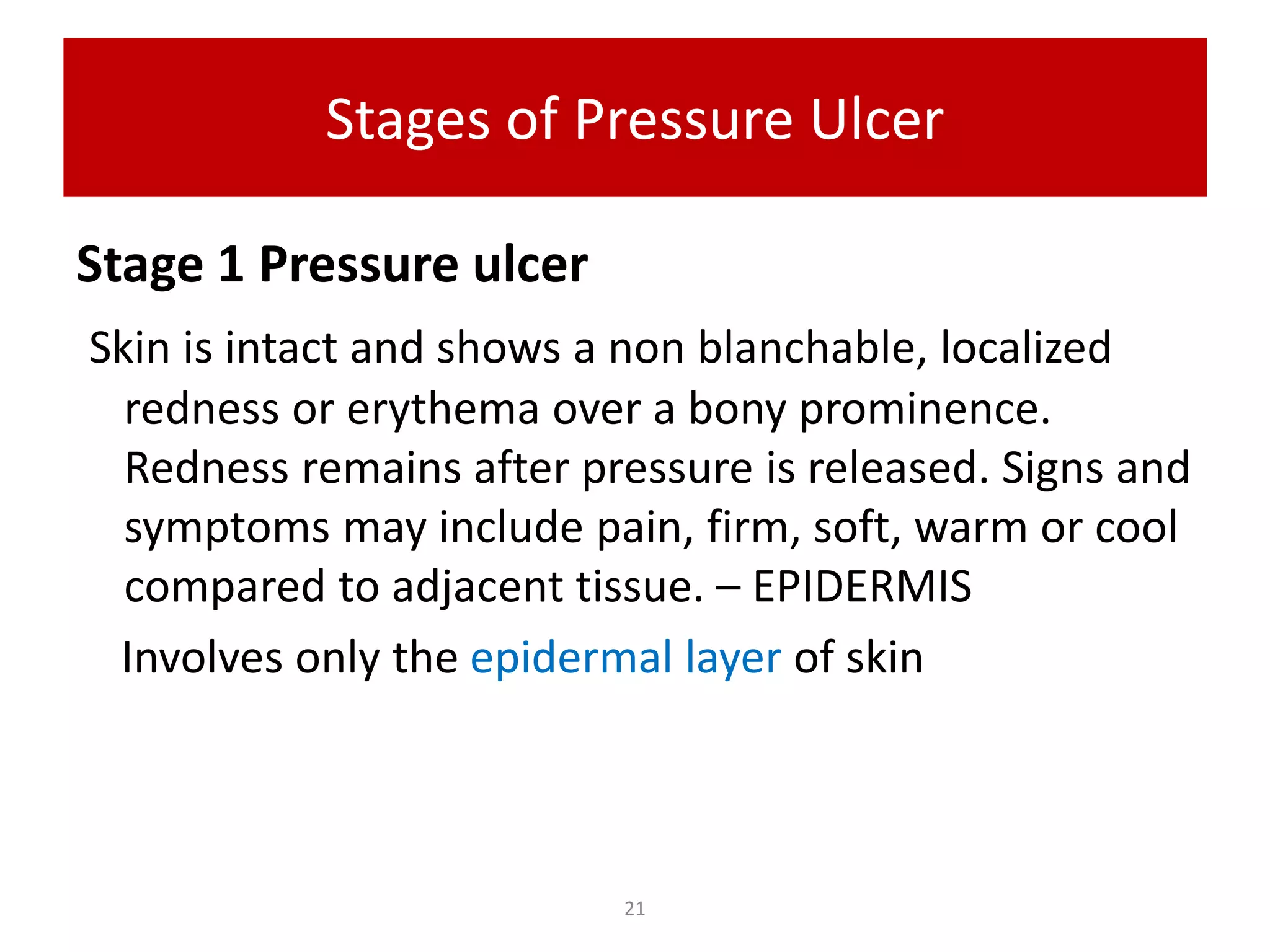 Stages of Pressure Ulcer

Stage 1 Pressure ulcer

Skin is intact and shows a non blanchable, localized redness or erythema over a bony prominence. Redness remains after pressure is released. Signs and symptoms may include pain, firm, soft, warm or cool compared to adjacent tissue. – EPIDERMIS

Involves only the epidermal layer of skin

21